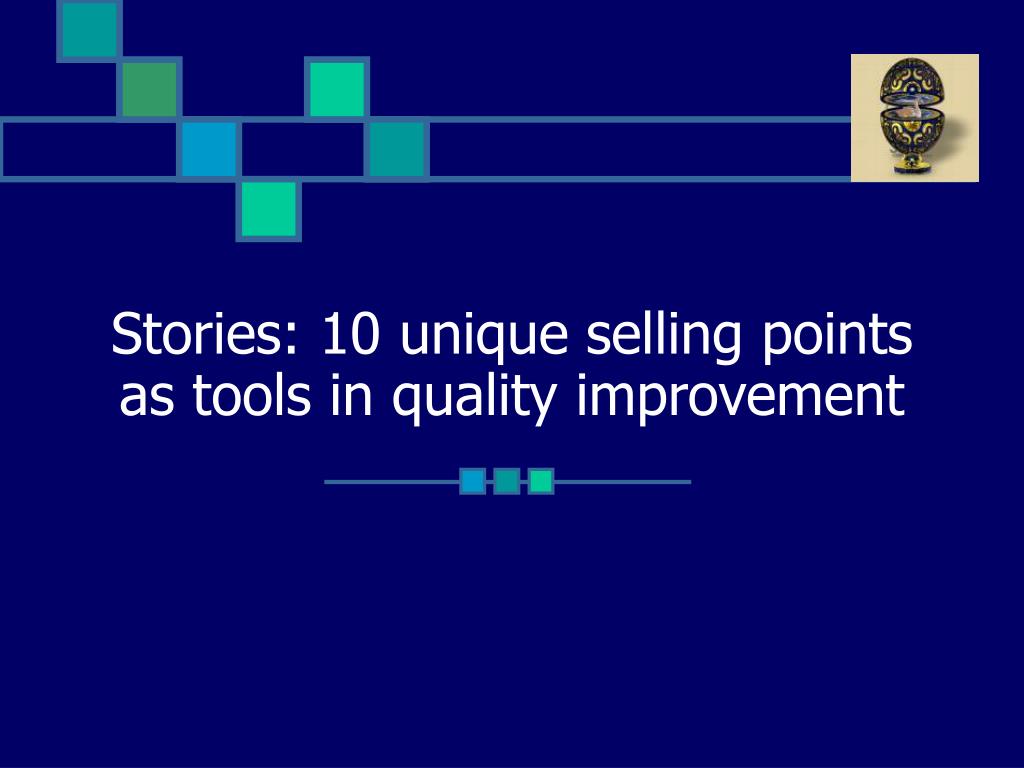 Stories: 10 unique selling points as tools in quality improvement